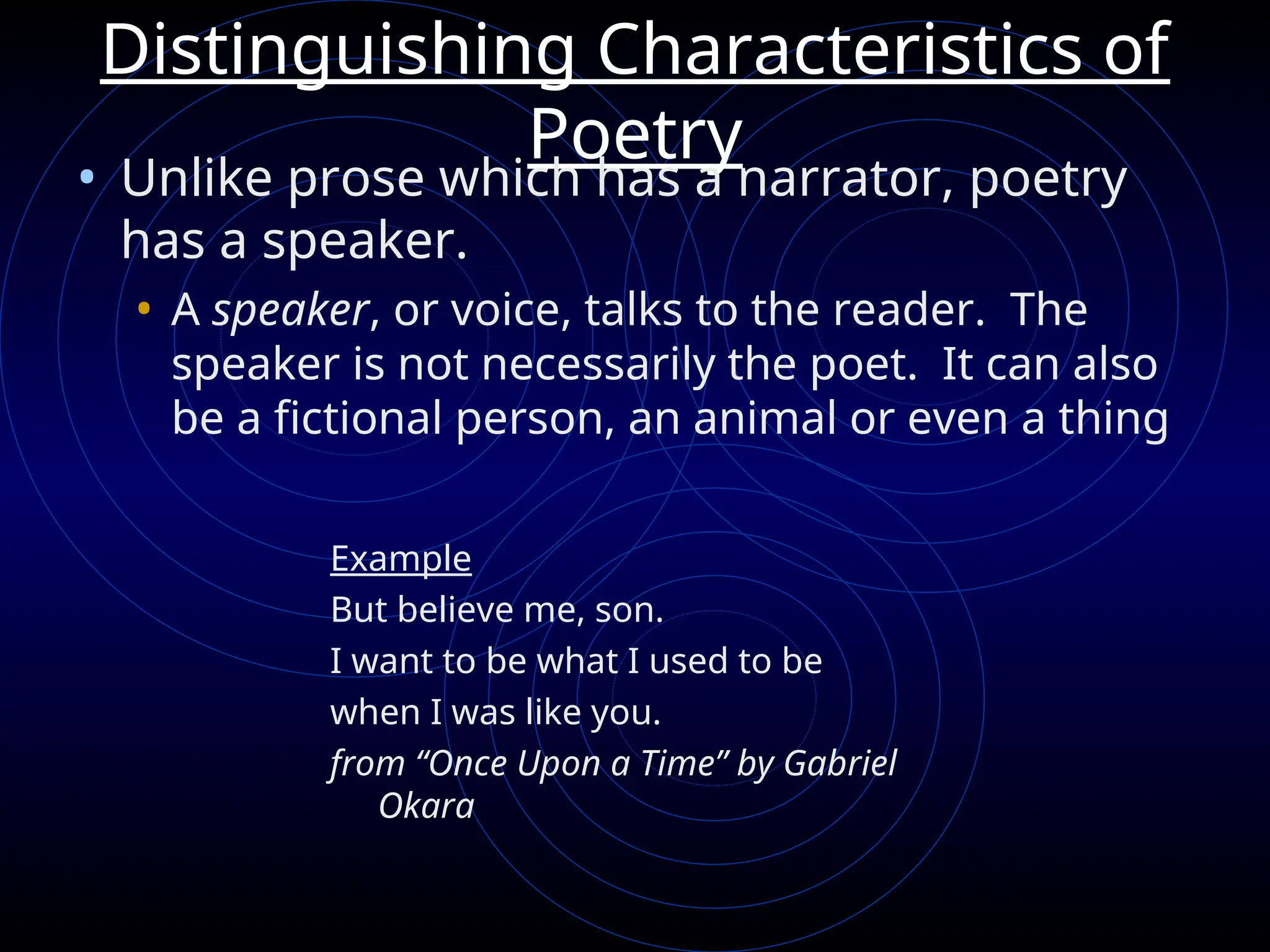 Distinguishing Characteristics of Poetry

• Unlike prose which has a narrator, poetry has a speaker.

• A speaker, or voice, talks to the reader. The speaker is not necessarily the poet. It can also be a fictional person, an animal or even a thing

Example

But believe me, son.

I want to be what I used to be

when I was like you.

from “Once Upon a Time” by Gabriel Okara